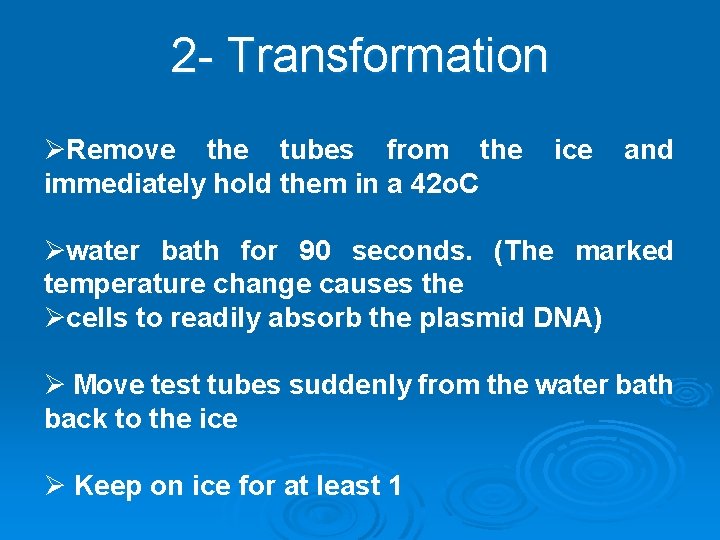 2- Transformation

➢Remove the tubes from the ice and immediately hold them in a 42oC

➢water bath for 90 seconds. (The marked temperature change causes the
➢cells to readily absorb the plasmid DNA)

➢ Move test tubes suddenly from the water bath back to the ice

➢ Keep on ice for at least 1